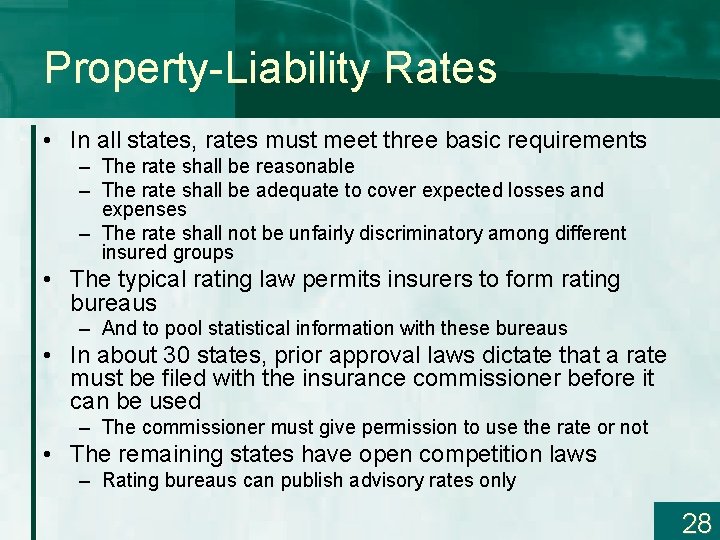 Property-Liability Rates

• In all states, rates must meet three basic requirements
– The rate shall be reasonable
– The rate shall be adequate to cover expected losses and expenses
– The rate shall not be unfairly discriminatory among different insured groups
• The typical rating law permits insurers to form rating bureaus
– And to pool statistical information with these bureaus
• In about 30 states, prior approval laws dictate that a rate must be filed with the insurance commissioner before it can be used
– The commissioner must give permission to use the rate or not
• The remaining states have open competition laws
– Rating bureaus can publish advisory rates only

28